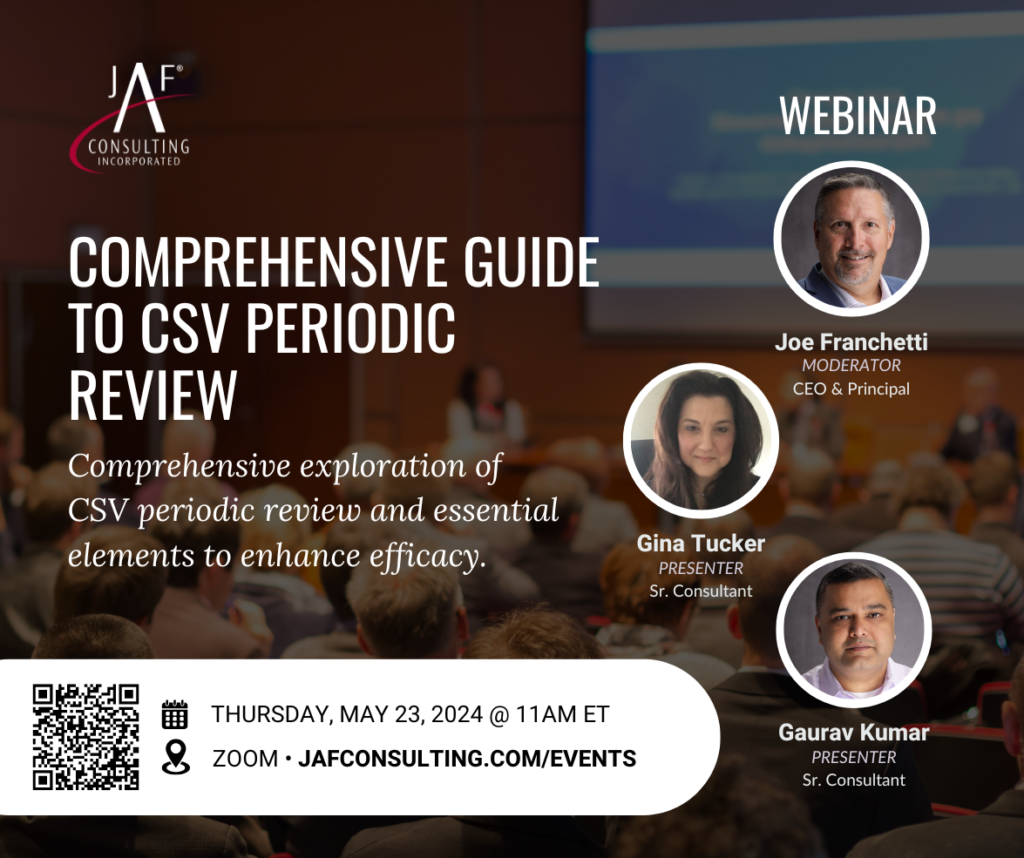 JAF®
CONSULTING
INCORPORATED

WEBINAR

COMPREHENSIVE GUIDE TO CSV PERIODIC REVIEW

Comprehensive exploration of CSV periodic review and essential elements to enhance efficacy.

Joe Franchetti
MODERATOR
CEO & Principal

Gina Tucker
PRESENTER
Sr. Consultant

Gaurav Kumar
PRESENTER
Sr. Consultant

THURSDAY, MAY 23, 2024 @ 11AM ET

ZOOM • JAFCONSULTING.COM/EVENTS